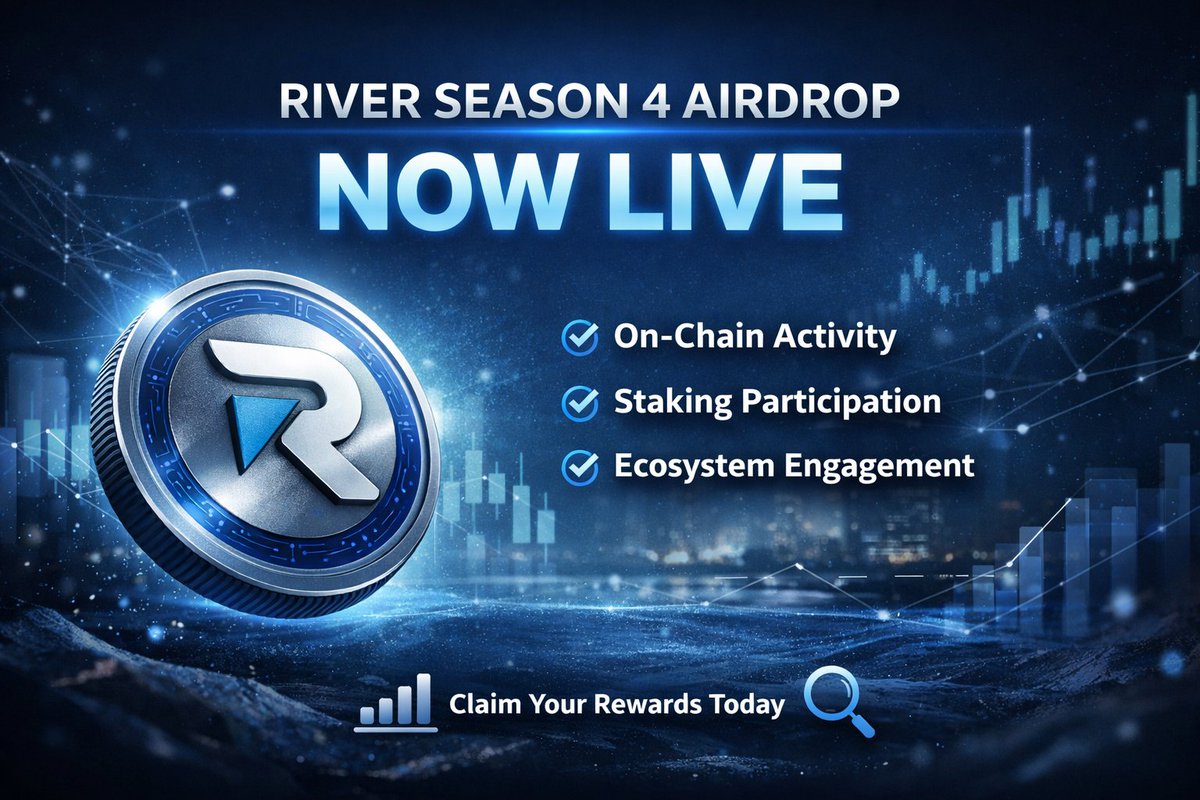 RIVER SEASON 4 AIRDROP
NOW LIVE

R

On-Chain Activity
Staking Participation
Ecosystem Engagement

Claim Your Rewards Today